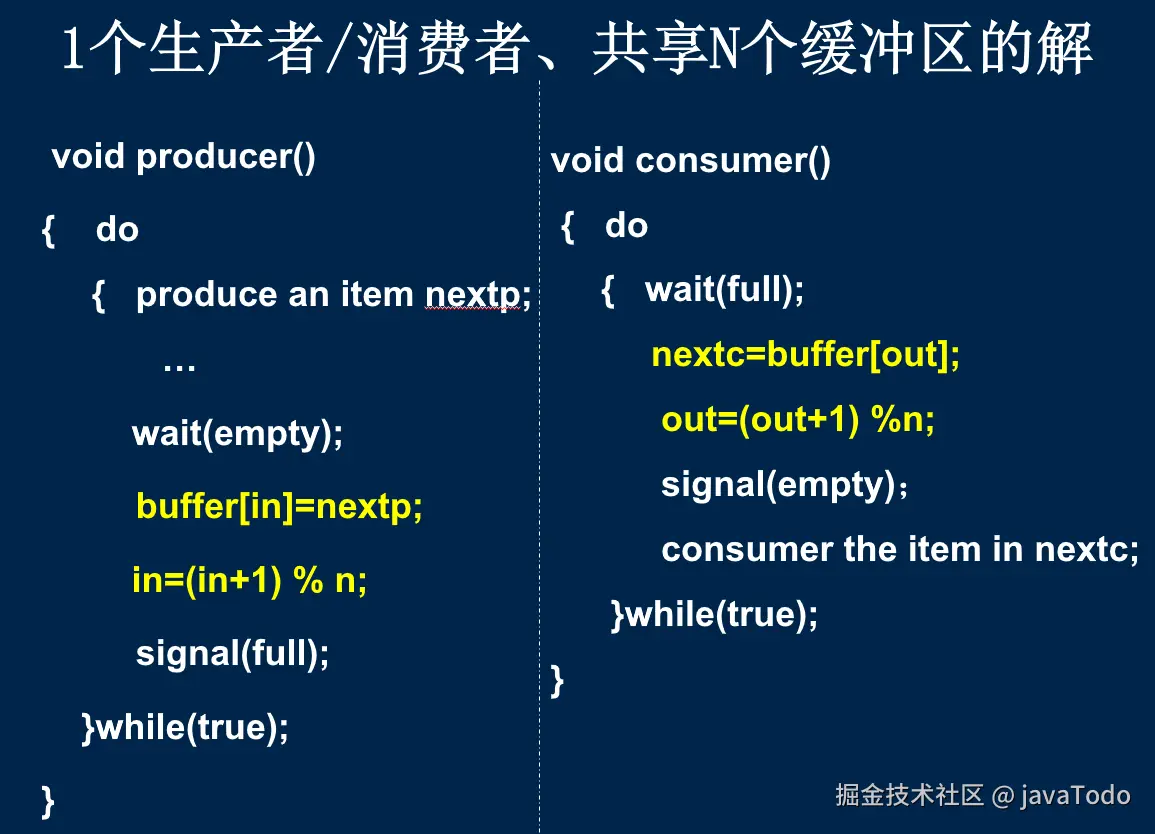 1个生产者/消费者、共享N个缓冲区的解

void producer()
{ do
{ produce an item nextp;
…
wait(empty);
buffer[in]=nextp;
in=(in+1) % n;
signal(full);
}while(true);
}

void consumer()
{ do
{ wait(full);
nextc=buffer[out];
out=(out+1) %n;
signal(empty);
consumer the item in nextc;
}while(true);
}

掘金技术社区 @ javaTodo